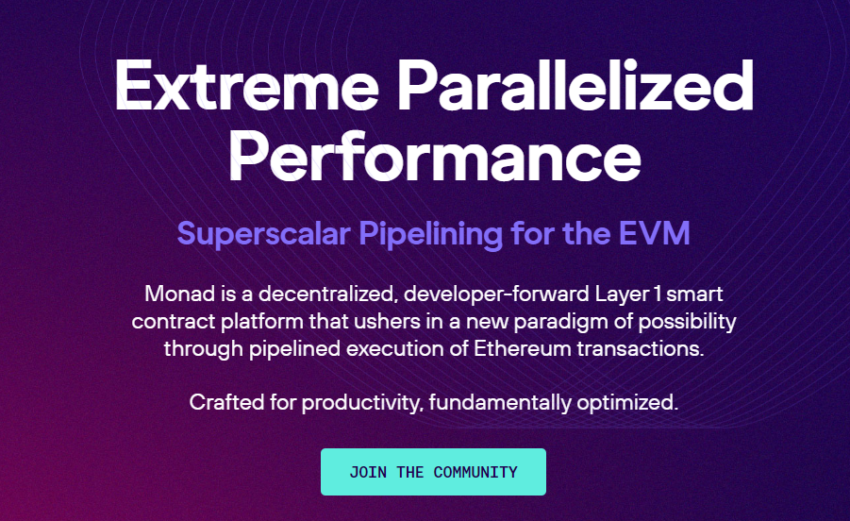 Extreme Parallelized Performance

Superscalar Pipelining for the EVM

Monad is a decentralized, developer-forward Layer 1 smart contract platform that ushers in a new paradigm of possibility through pipelined execution of Ethereum transactions.

Crafted for productivity, fundamentally optimized.

JOIN THE COMMUNITY